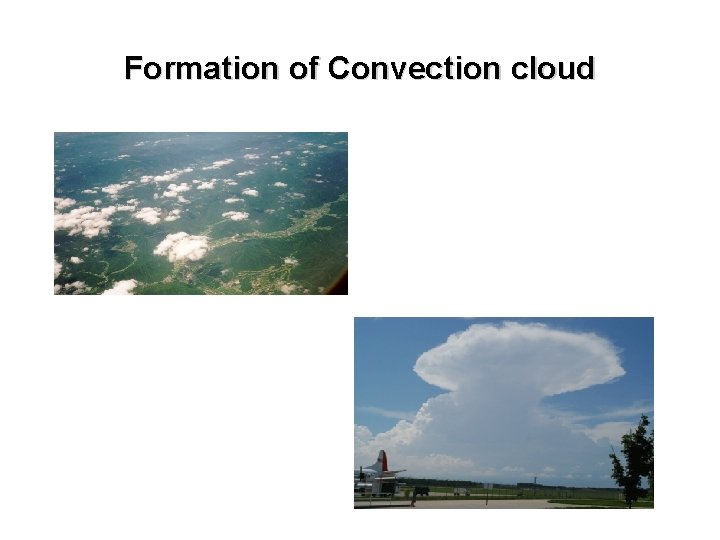 Formation of Convection cloud